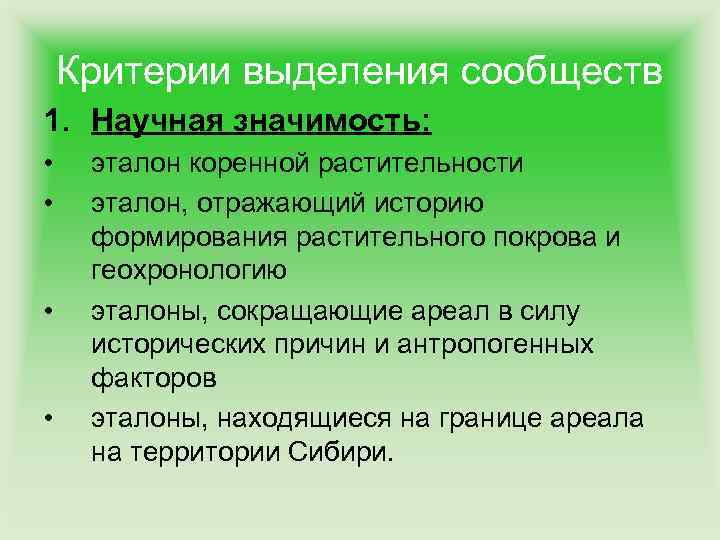 Критерии выделения сообществ

1. Научная значимость:

• эталон коренной растительности
• эталон, отражающий историю формирования растительного покрова и геохронологию
• эталоны, сокращающие ареал в силу исторических причин и антропогенных факторов
• эталоны, находящиеся на границе ареала на территории Сибири.